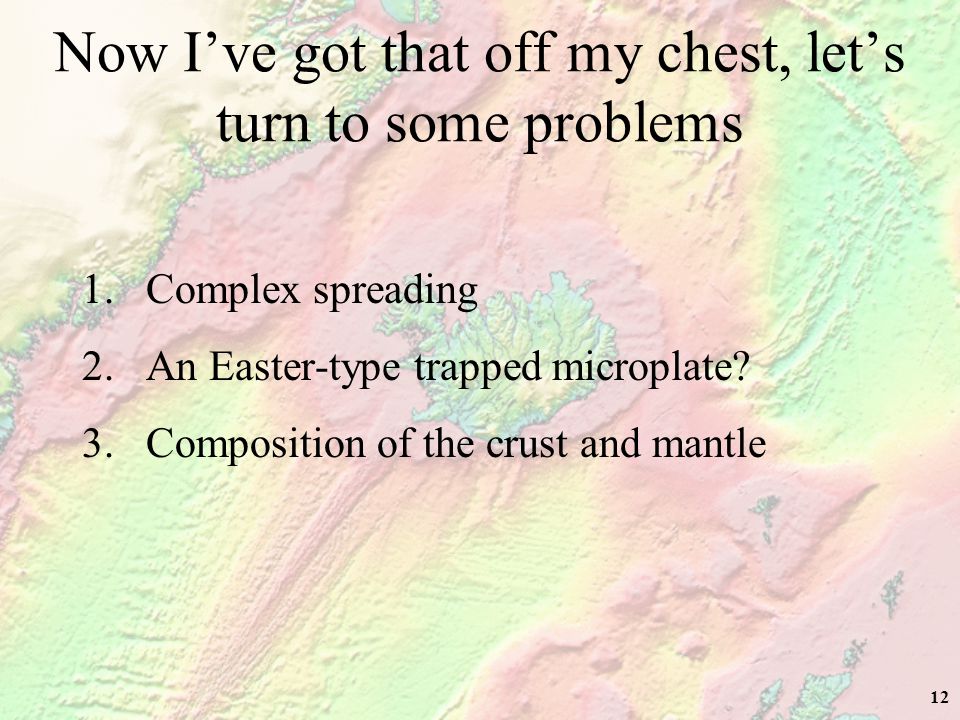 Now I’ve got that off my chest, let’s turn to some problems

1. Complex spreading
2. An Easter-type trapped microplate?
3. Composition of the crust and mantle

12